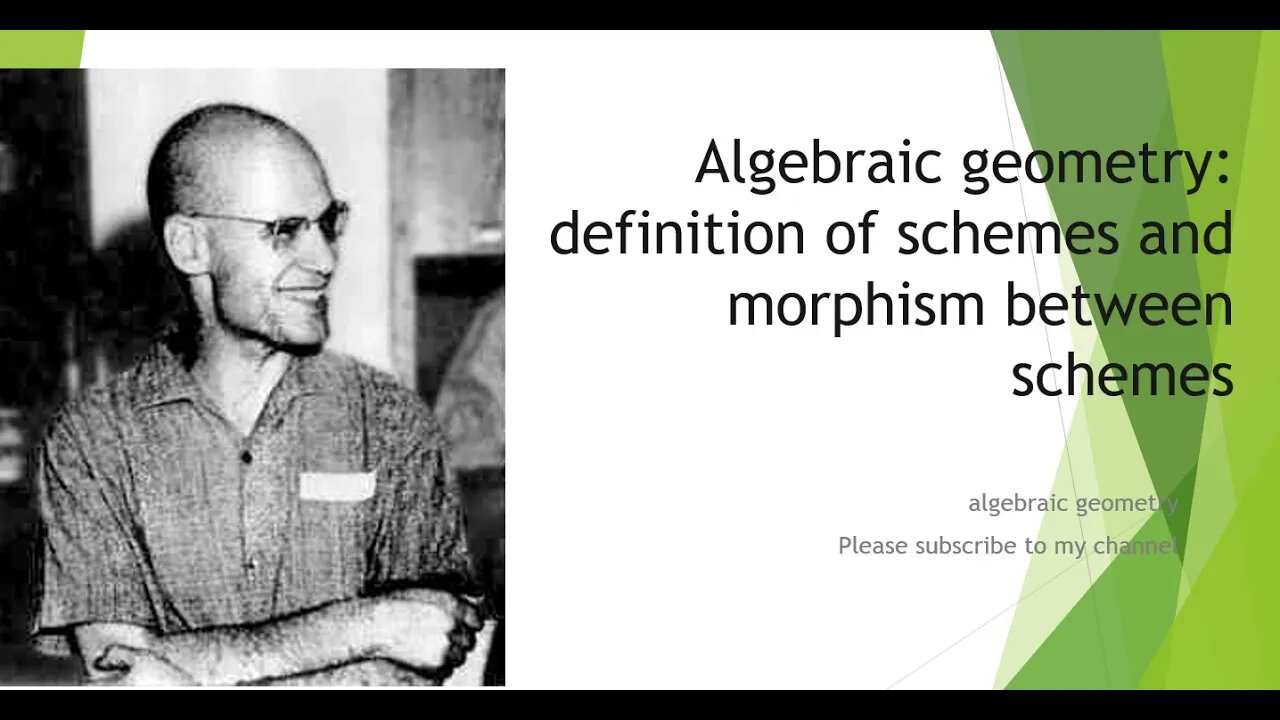 Algebraic geometry: definition of schemes and morphism between schemes

algebraic geometry

Please subscribe to my channel